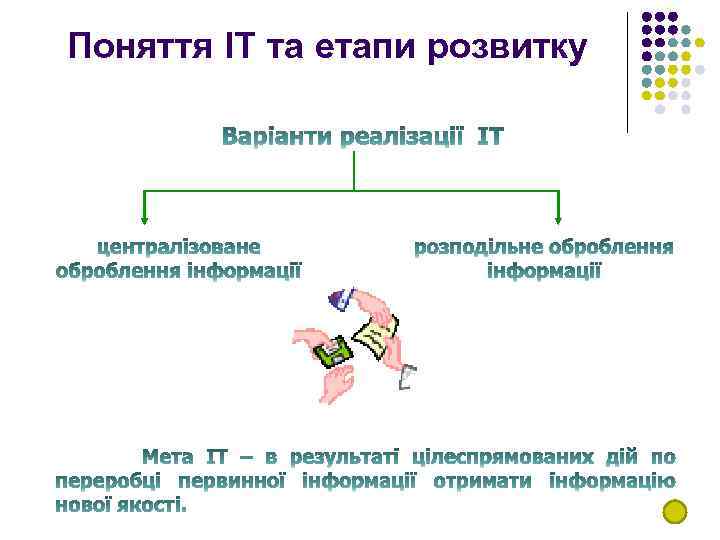 Поняття ІТ та етапи розвитку

Варіанти реалізації ІТ

централізоване оброблення інформації

розподільне оброблення інформації

Мета ІТ – в результаті цілеспрямованих дій по переробці первинної інформації отримати інформацію нової якості.